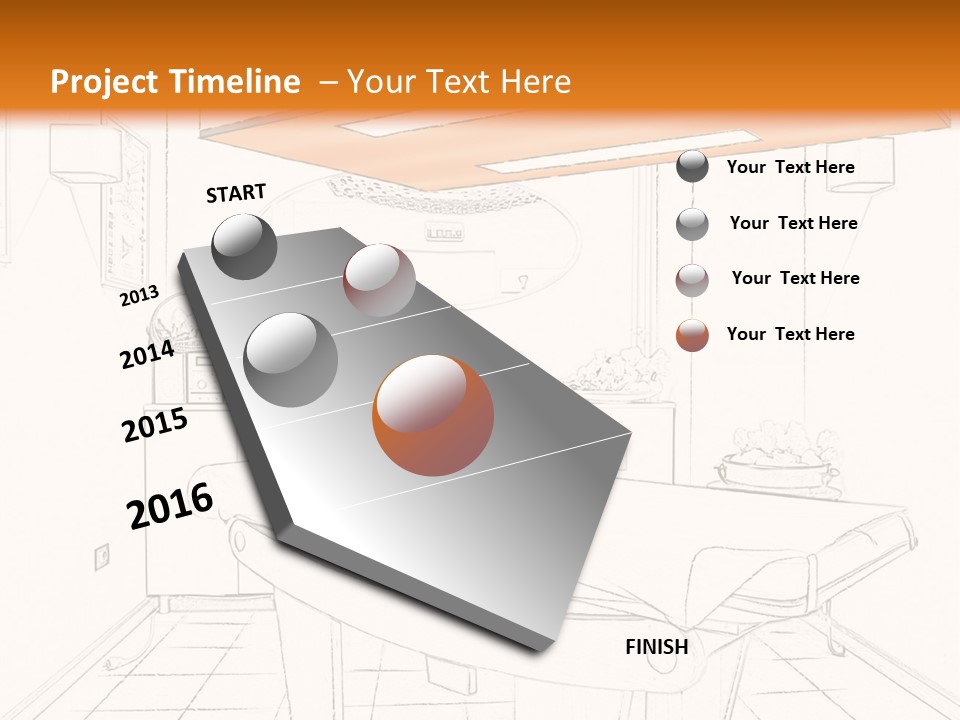 Project Timeline – Your Text Here

START

2013

2014

2015

2016

FINISH

Your Text Here

Your Text Here

Your Text Here

Your Text Here